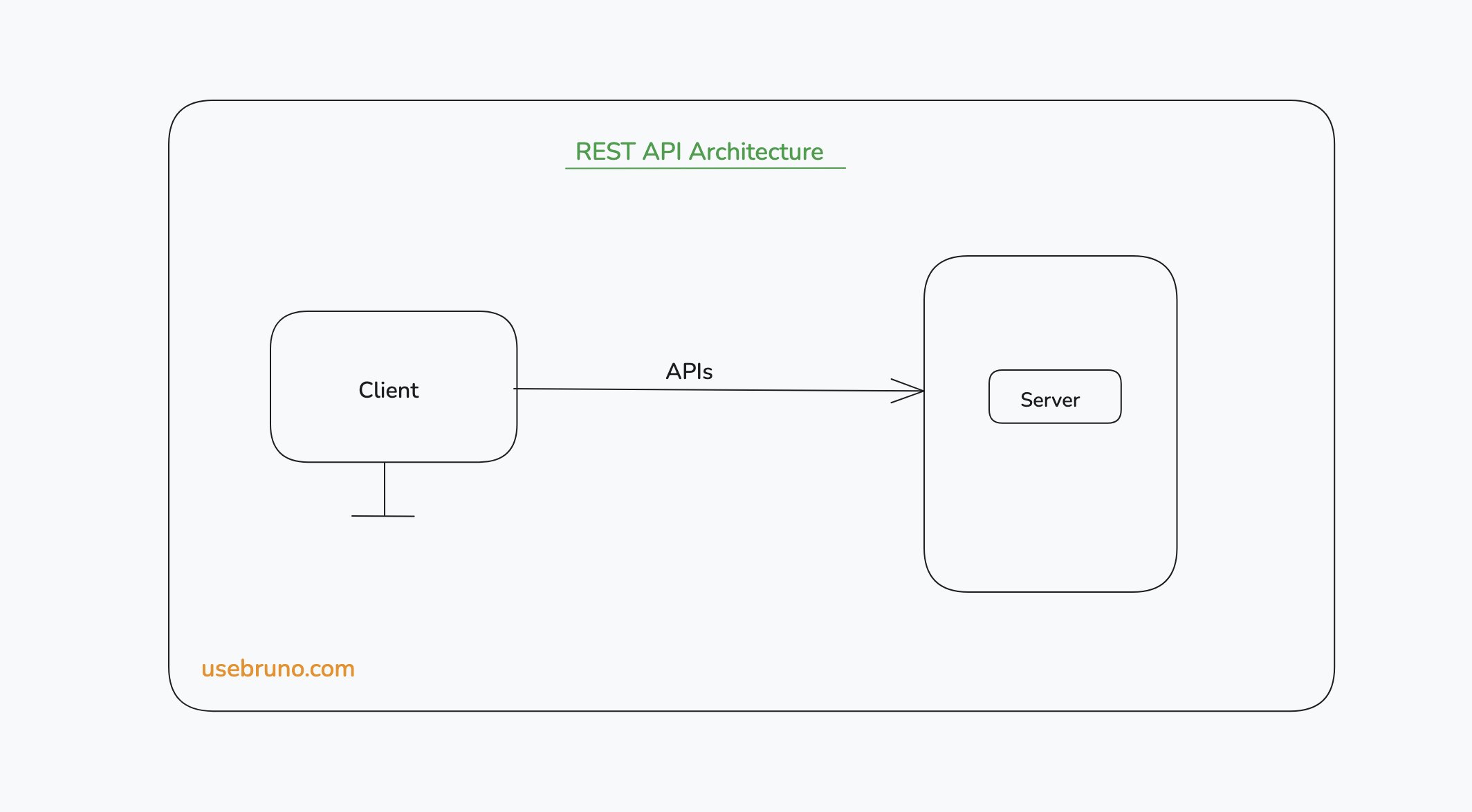 REST API Architecture

Client

APIs

Server

usebruno.com